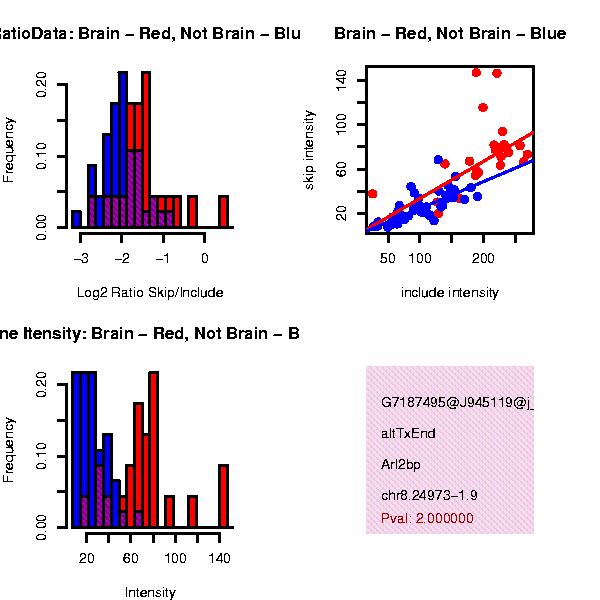 atioData: Brain – Red, Not Brain – Blu

Frequency

0.00 0.10 0.20

−3 −2 −1 0

Log2 Ratio Skip/Include

Brain – Red, Not Brain – Blue

skip intensity

20 60 100 140

50 100 200

include intensity

ne Itensity: Brain – Red, Not Brain – B

Frequency

0.00 0.10 0.20

20 60 100 140

Intensity

G7187495@J945119@j_

altTxEnd

Arl2bp

chr8.24973−1.9

Pval: 2.000000